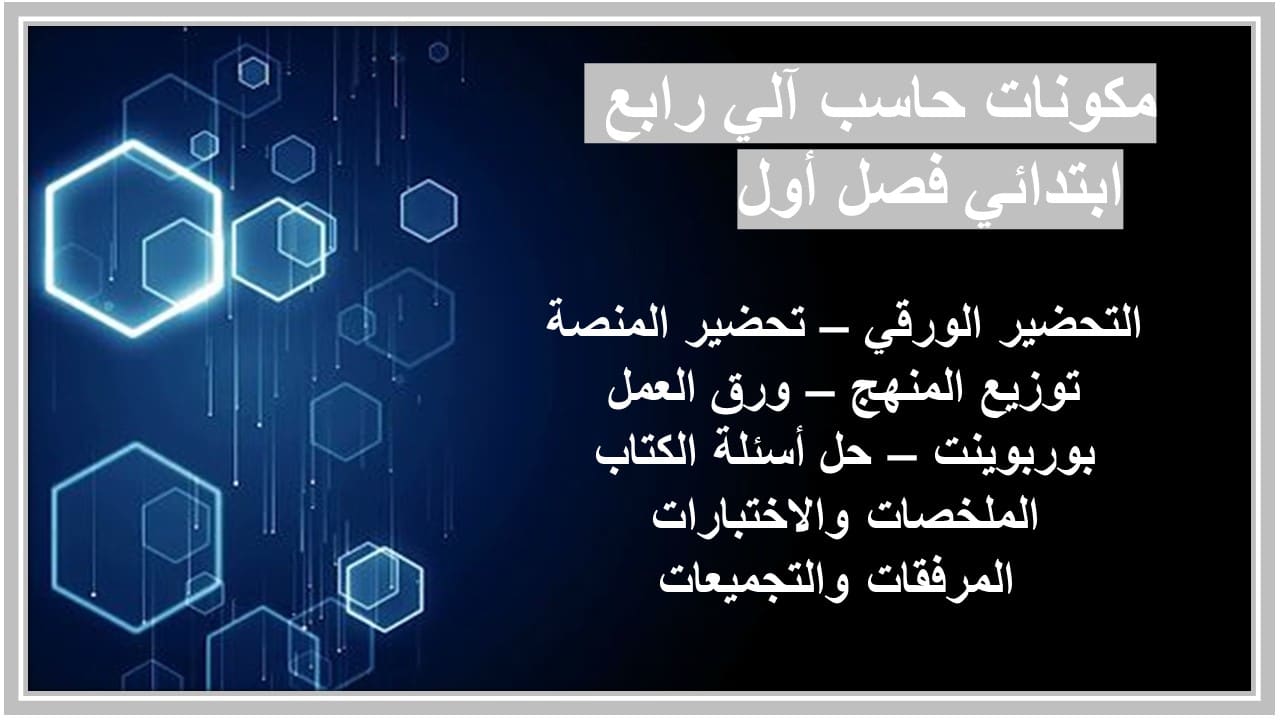 مكونات حاسب آلي رابع
ابتدائي فصل أول

التحضير الورقي – تحضير المنصة
توزيع المنهج – ورق العمل
بوربوينت – حل أسئلة الكتاب
الملخصات والاختبارات
المرفقات والتجميعات